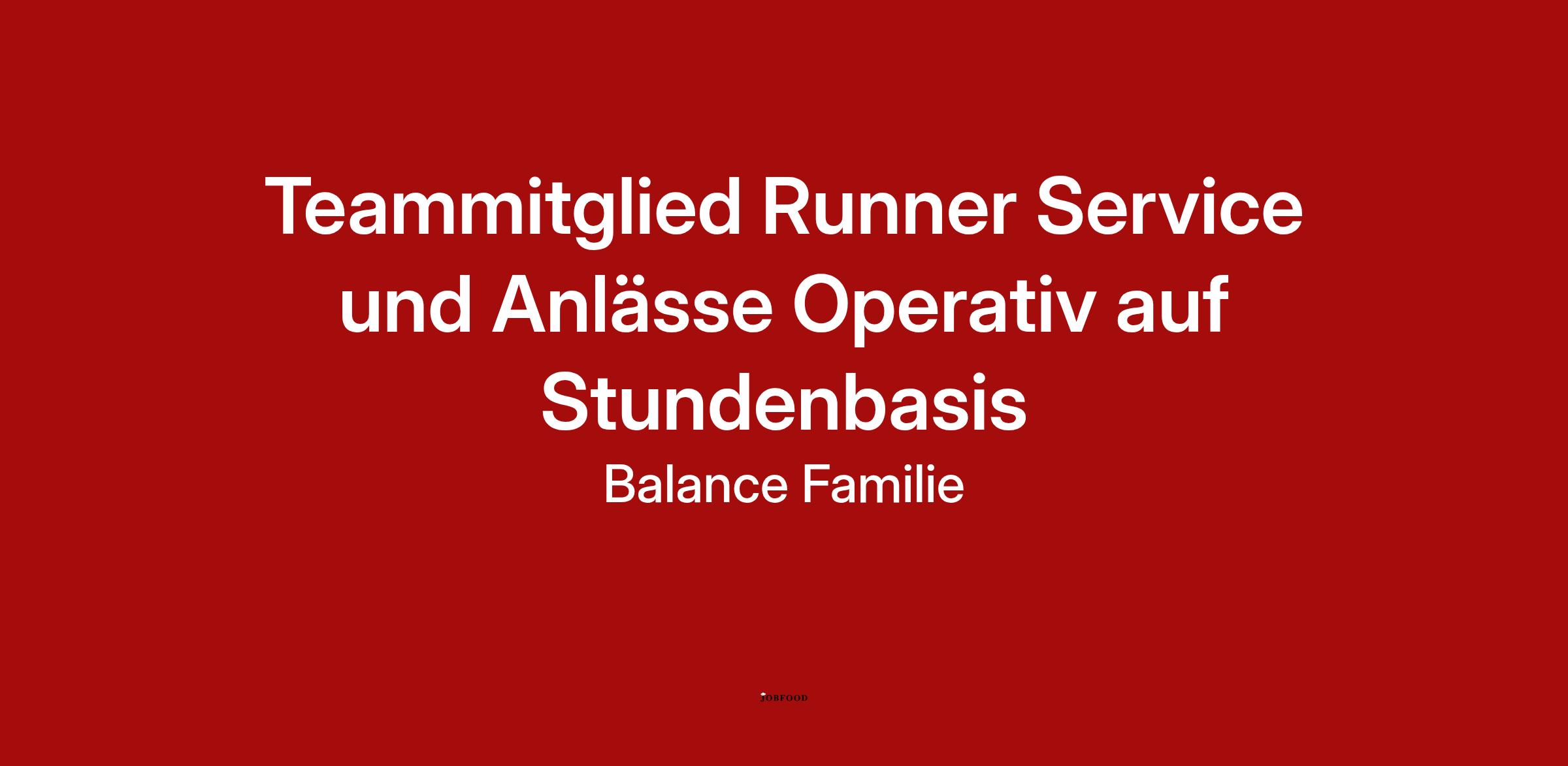 Teammitglied Runner Service und Anlässe Operativ auf Stundenbasis

Balance Familie

JOBFOOD